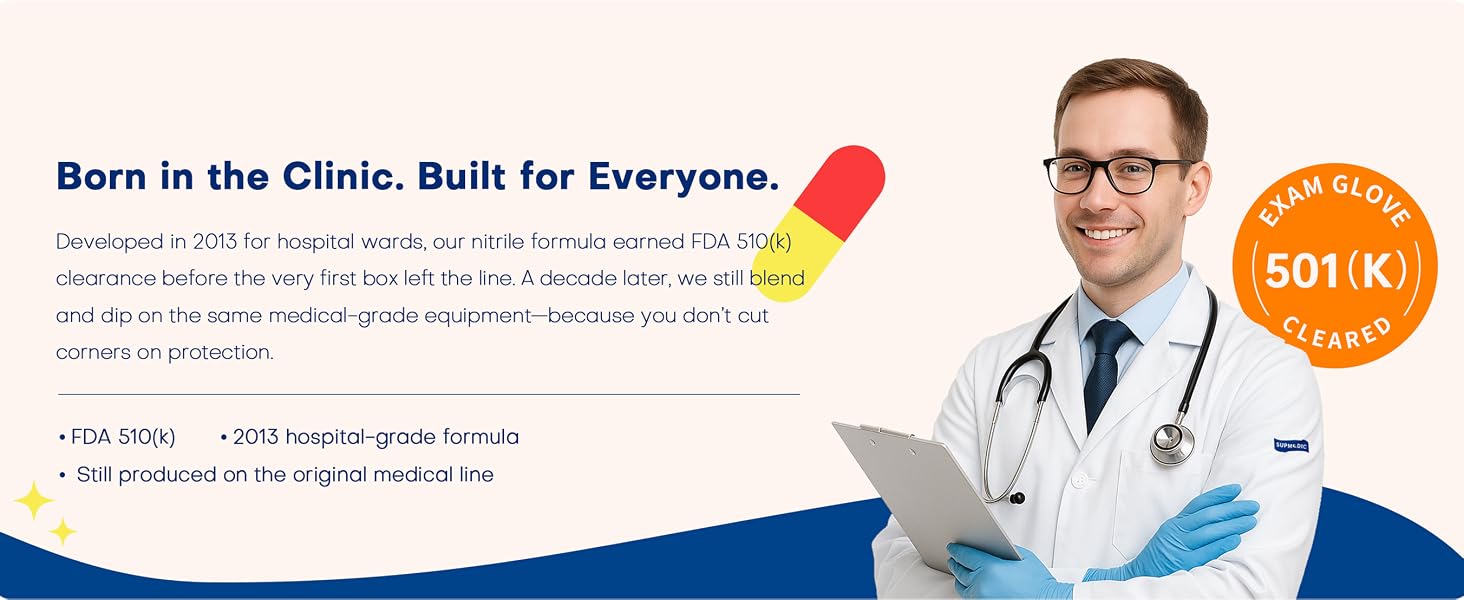 Born in the Clinic. Built for Everyone.

Developed in 2013 for hospital wards, our nitrile formula earned FDA 510(k) clearance before the very first box left the line. A decade later, we still blend and dip on the same medical-grade equipment—because you don't cut corners on protection.

• FDA 510(k) • 2013 hospital-grade formula
• Still produced on the original medical line

EXAM GLOVE
501(K)
CLEARED

SUPMEDIC